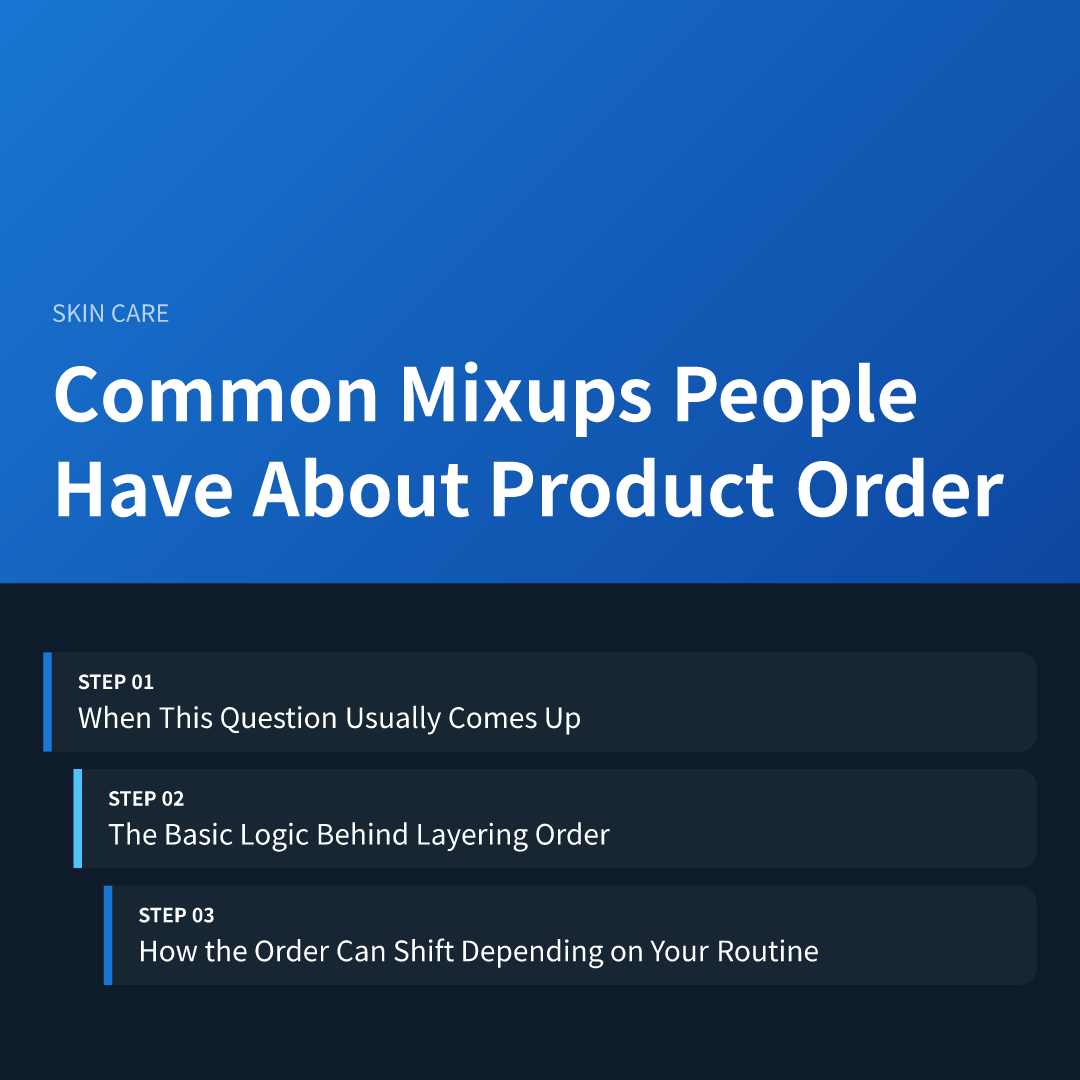 SKIN CARE

Common Mixups People Have About Product Order

STEP 01
When This Question Usually Comes Up

STEP 02
The Basic Logic Behind Layering Order

STEP 03
How the Order Can Shift Depending on Your Routine